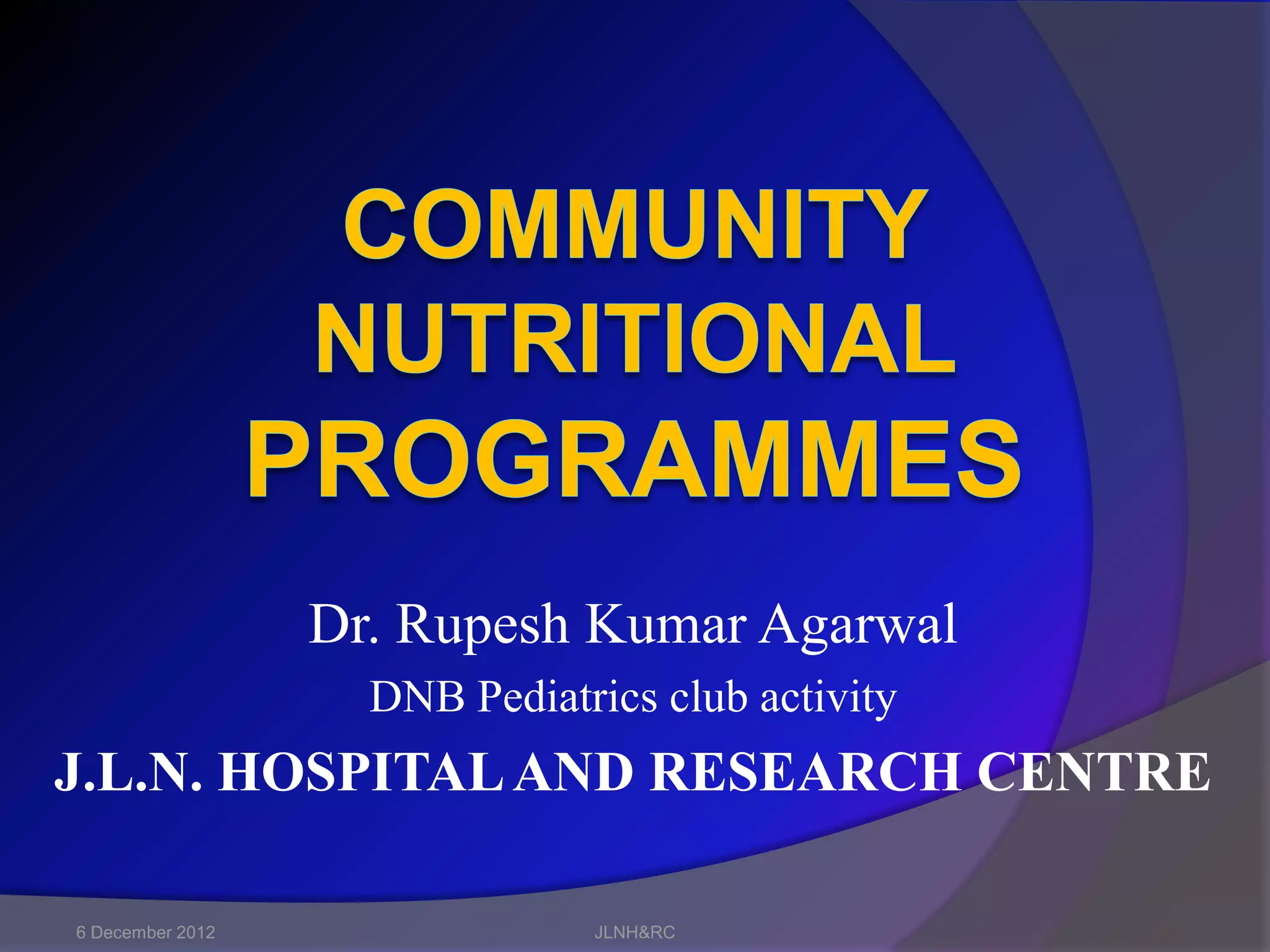 COMMUNITY NUTRITIONAL PROGRAMMES

Dr. Rupesh Kumar Agarwal

DNB Pediatrics club activity

J.L.N. HOSPITAL AND RESEARCH CENTRE

6 December 2012

JLNH&RC